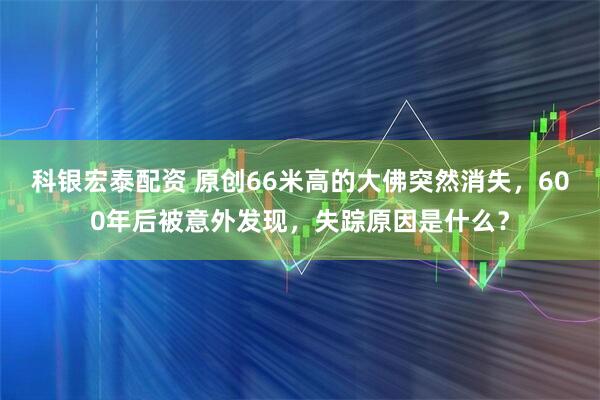 科银宏泰配资 原创66米高的大佛突然消失，600年后被意外发现，失踪原因是什么？